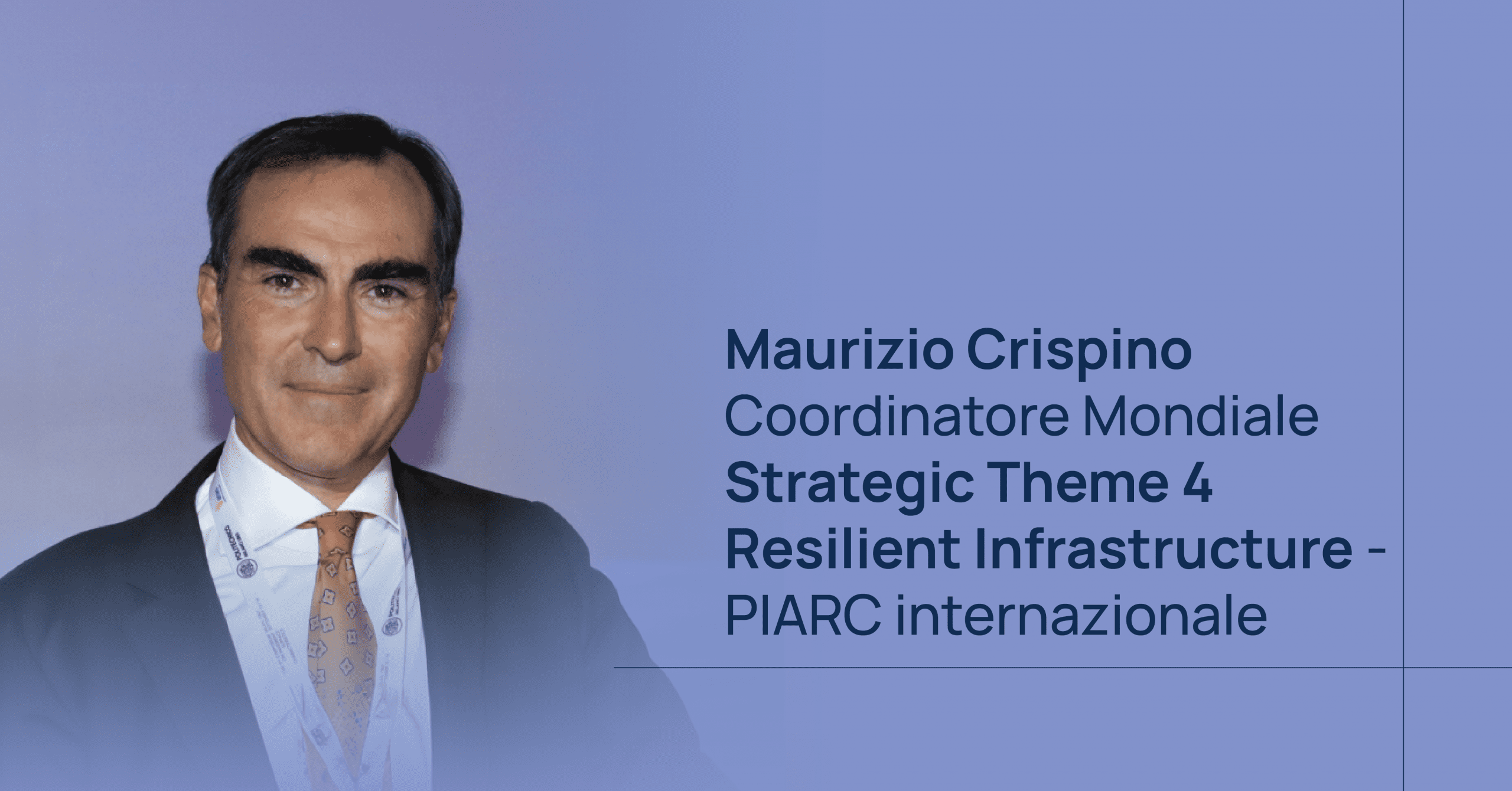 Maurizio Crispino
Coordinatore Mondiale
Strategic Theme 4
Resilient Infrastructure - PIARC internazionale